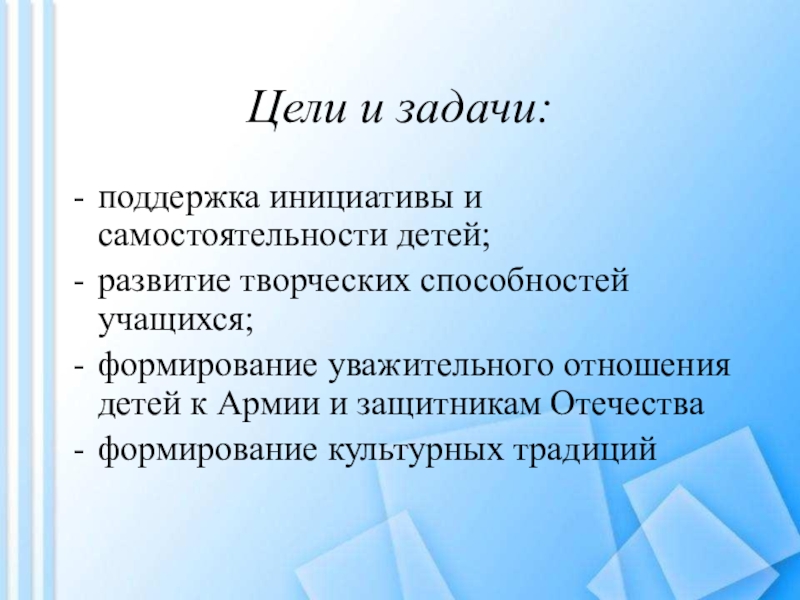 Цели и задачи:

- поддержка инициативы и самостоятельности детей;
- развитие творческих способностей учащихся;
- формирование уважительного отношения детей к Армии и защитникам Отечества
- формирование культурных традиций